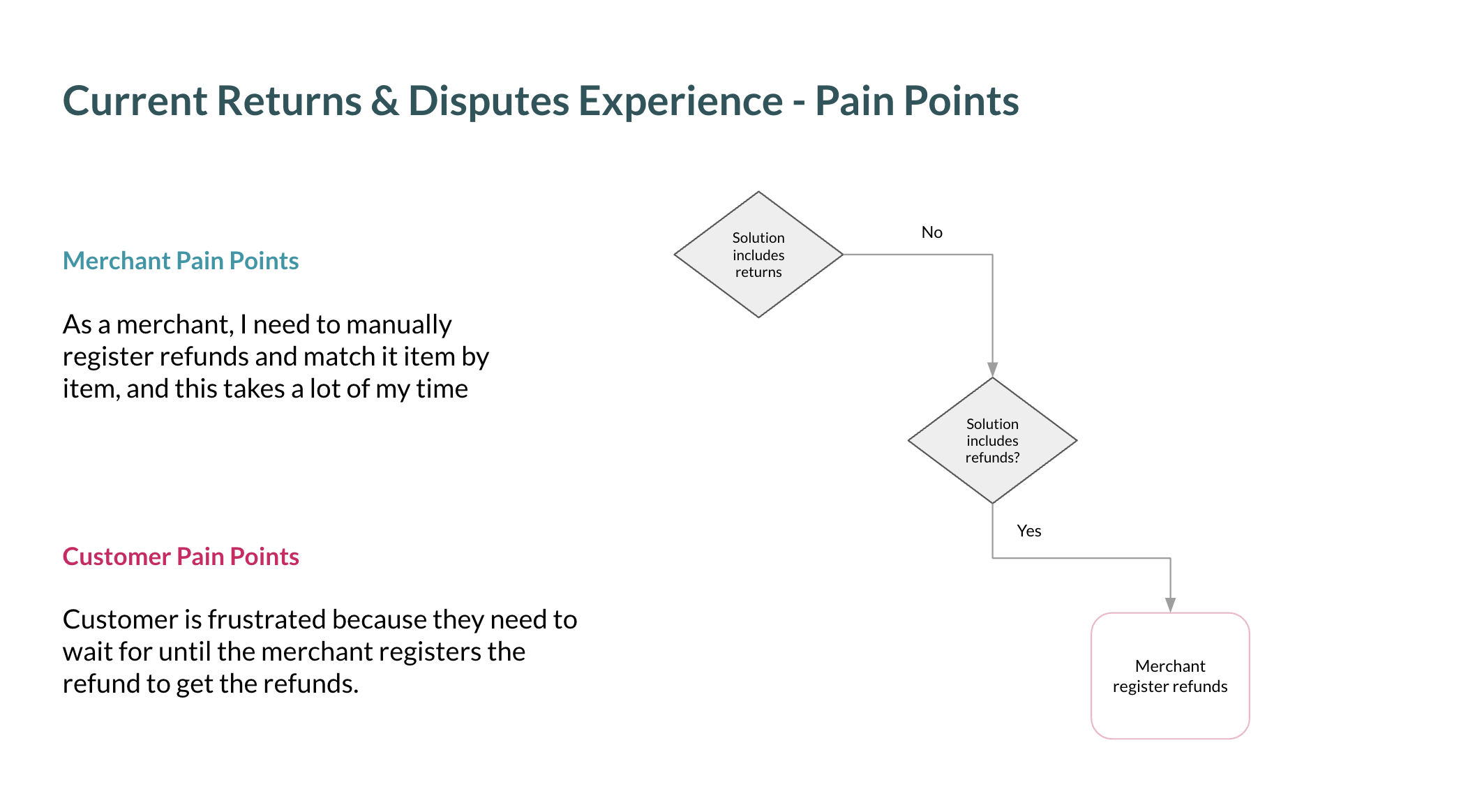 Current Returns & Disputes Experience - Pain Points

Merchant Pain Points

As a merchant, I need to manually register refunds and match it item by item, and this takes a lot of my time

Customer Pain Points

Customer is frustrated because they need to wait for until the merchant registers the refund to get the refunds.

Solution includes returns

No

Solution includes refunds?

Yes

Merchant register refunds